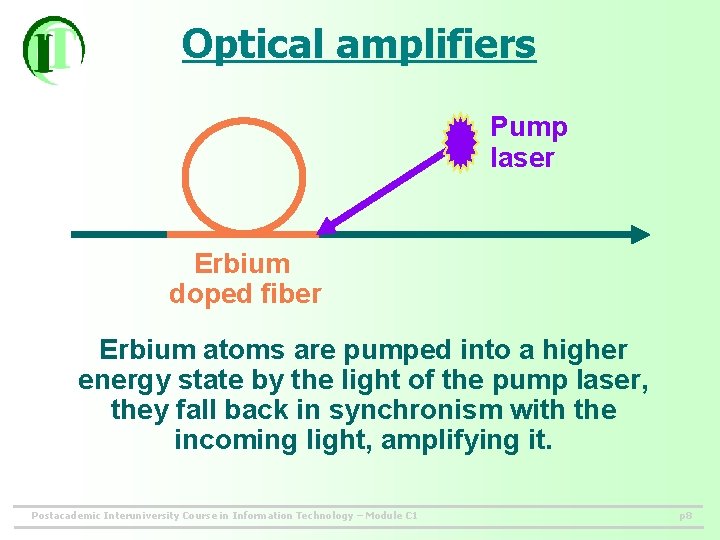 IT

Optical amplifiers

Pump laser

Erbium doped fiber

Erbium atoms are pumped into a higher energy state by the light of the pump laser, they fall back in synchronism with the incoming light, amplifying it.

Postacademic Interuniversity Course in Information Technology – Module C1

p8